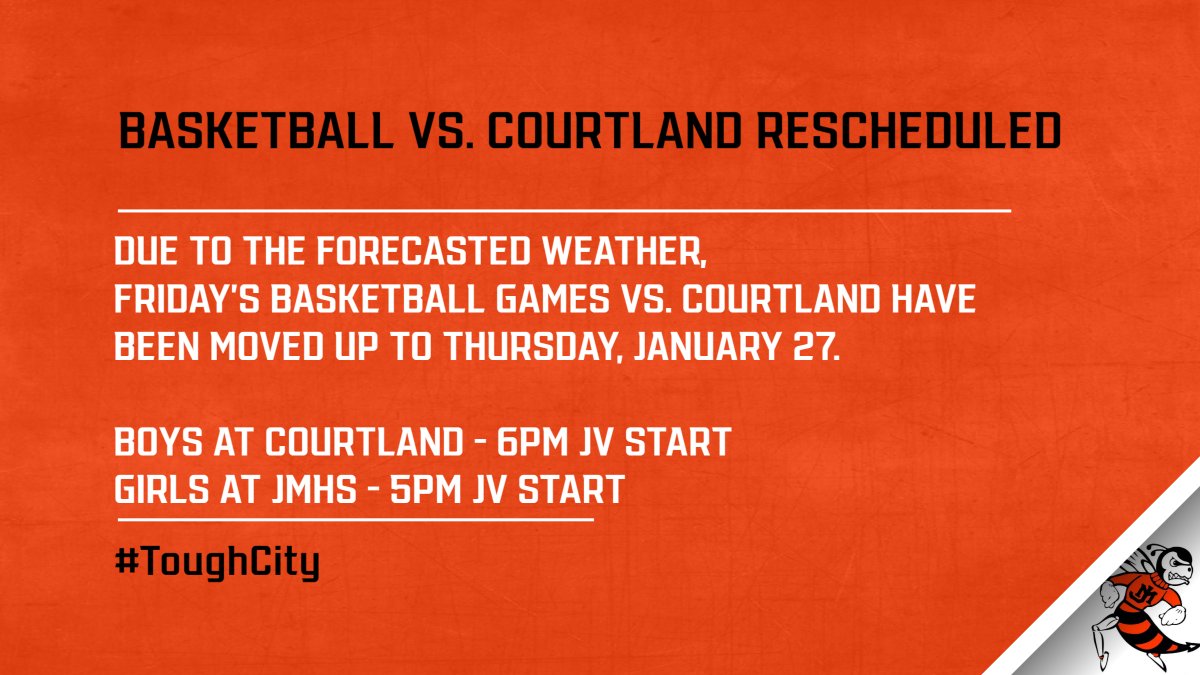 BASKETBALL VS. COURTLAND RESCHEDULED

DUE TO THE FORECASTED WEATHER, FRIDAY'S BASKETBALL GAMES VS. COURTLAND HAVE BEEN MOVED UP TO THURSDAY, JANUARY 27.

BOYS AT COURTLAND - 6PM JV START
GIRLS AT JMHS - 5PM JV START

#ToughCity